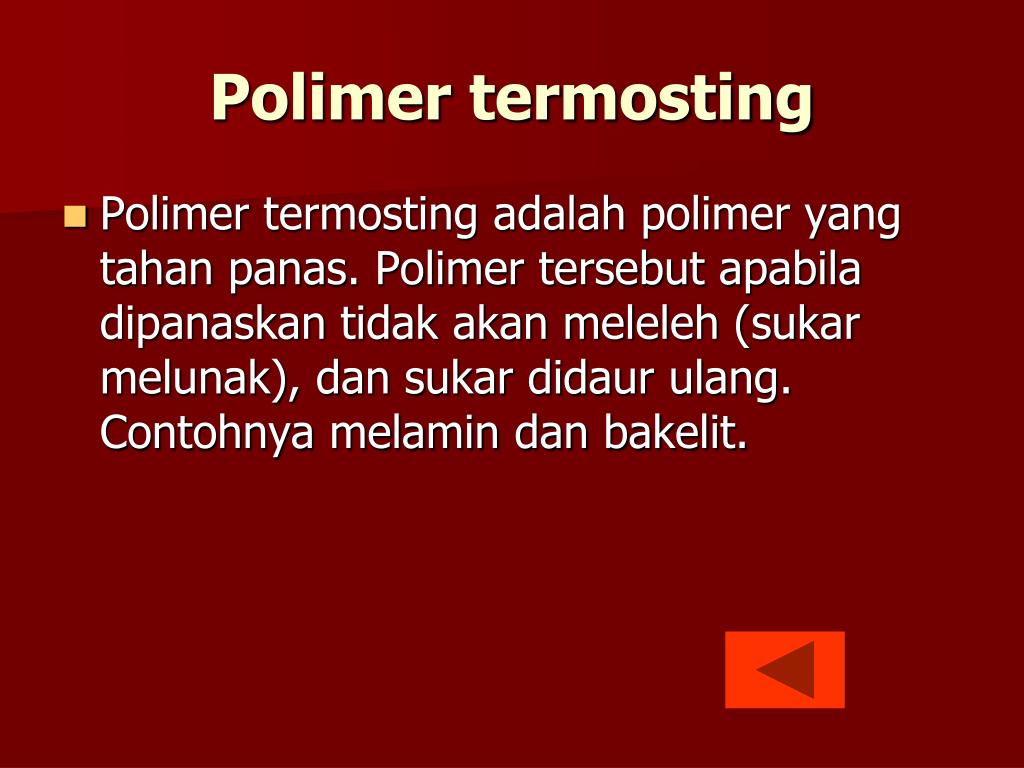 Polimer termosting

Polimer termosting adalah polimer yang tahan panas. Polimer tersebut apabila dipanaskan tidak akan meleleh (sukar melunak), dan sukar didaur ulang. Contohnya melamin dan bakelit.